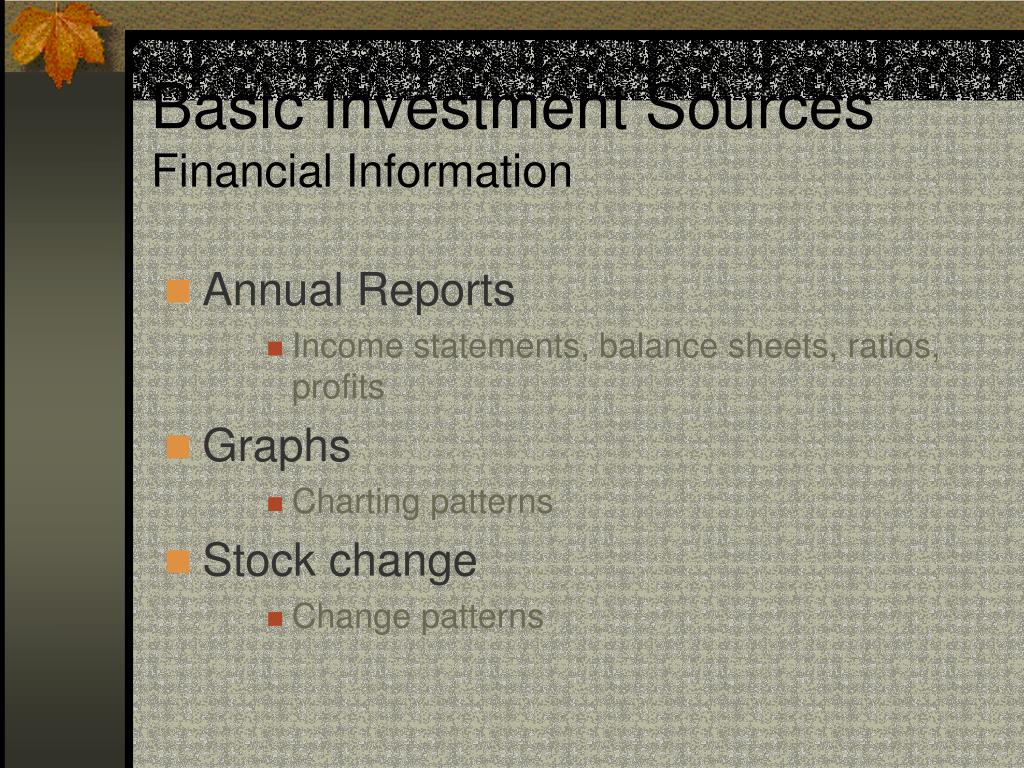 Basic Investment Sources
Financial Information

Annual Reports
Income statements, balance sheets, ratios, profits

Graphs
Charting patterns

Stock change
Change patterns